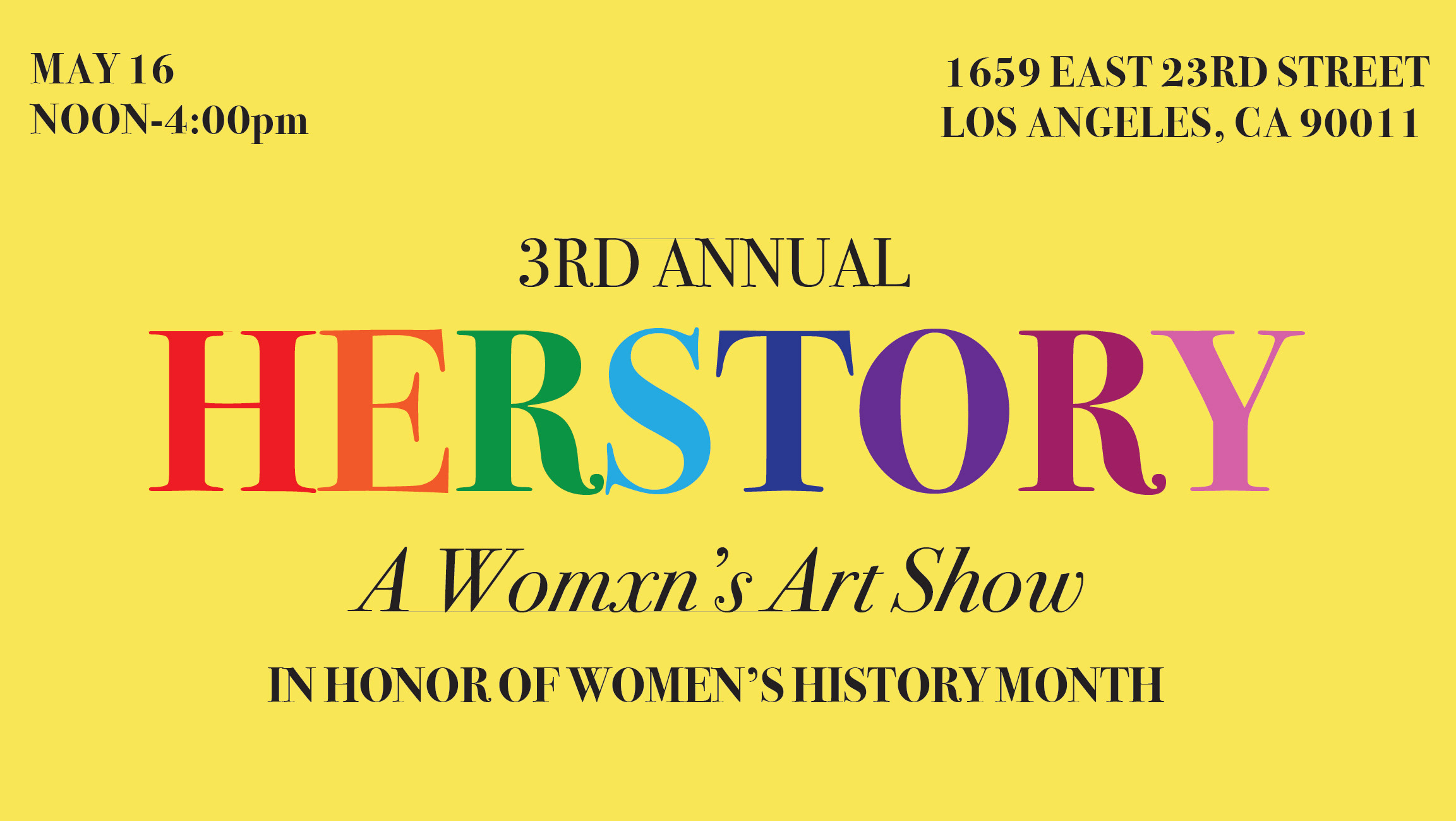 MAY 16
NOON-4:00pm

1659 EAST 23RD STREET
LOS ANGELES, CA 90011

3RD ANNUAL

HERSTORY

A Womxn's Art Show

IN HONOR OF WOMEN'S HISTORY MONTH